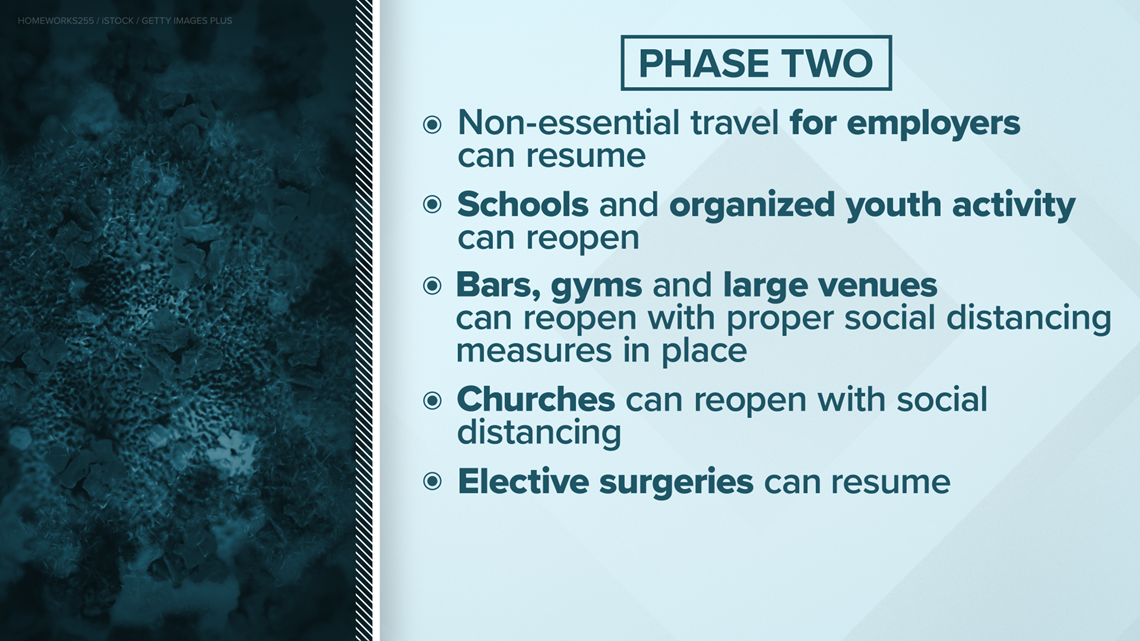 HOMEWORKS255 / ISTOCK / GETTY IMAGES PLUS

PHASE TWO

Non-essential travel for employers can resume

Schools and organized youth activity can reopen

Bars, gyms and large venues can reopen with proper social distancing measures in place

Churches can reopen with social distancing

Elective surgeries can resume